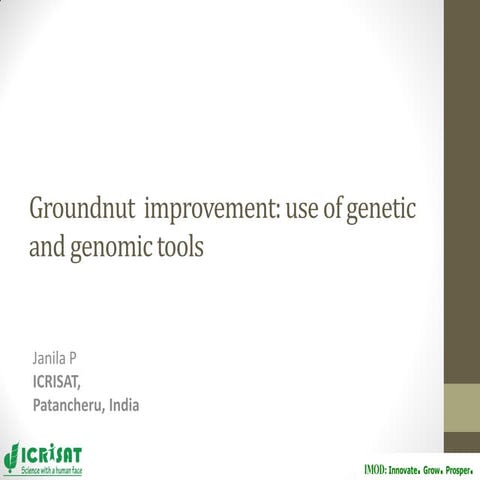 Groundnut improvement: use of genetic and genomic tools

Janila P
ICRISAT,
Patancheru, India

ICRISAT
Science with a human face

IMOD: Innovate. Grow. Prosper.